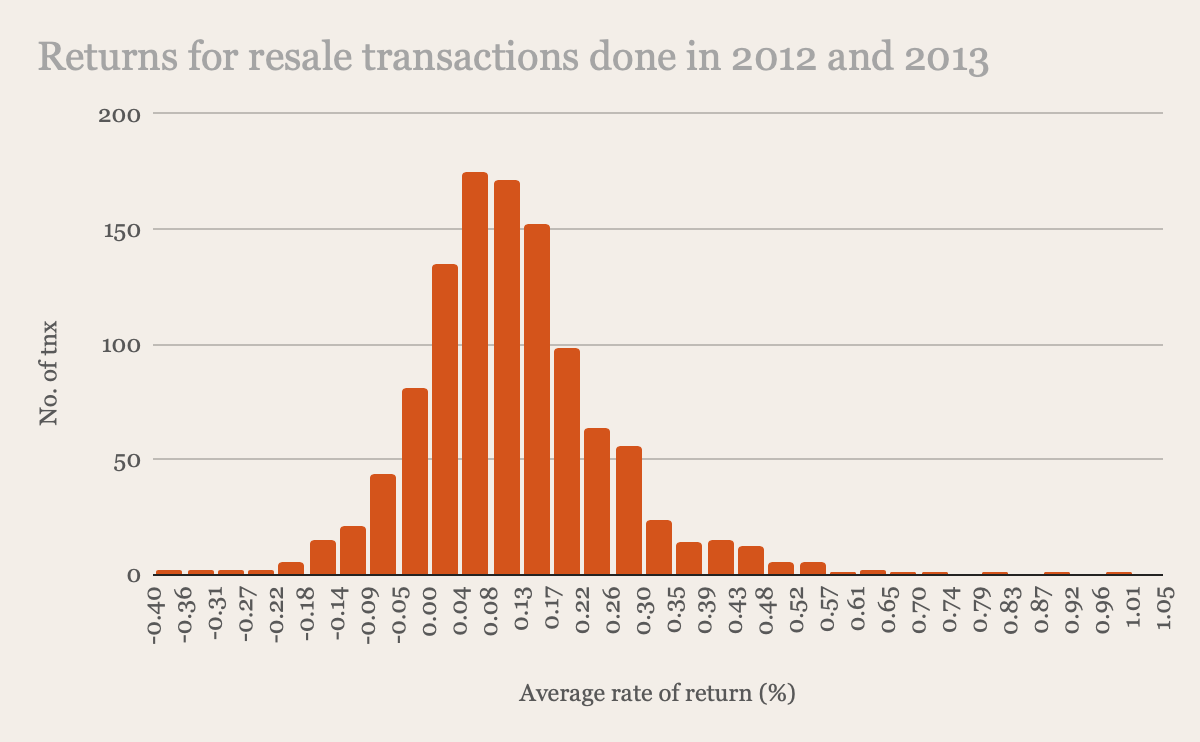 Returns for resale transactions done in 2012 and 2013

200
150
100
50
0

No. of tnx

-0.40 -0.36 -0.31 -0.27 -0.22 -0.18 -0.14 -0.09 -0.05 0.00 0.04 0.08 0.13 0.17 0.22 0.26 0.30 0.35 0.39 0.43 0.48 0.52 0.57 0.61 0.65 0.70 0.74 0.79 0.83 0.87 0.92 0.96 1.01 1.05

Average rate of return (%)